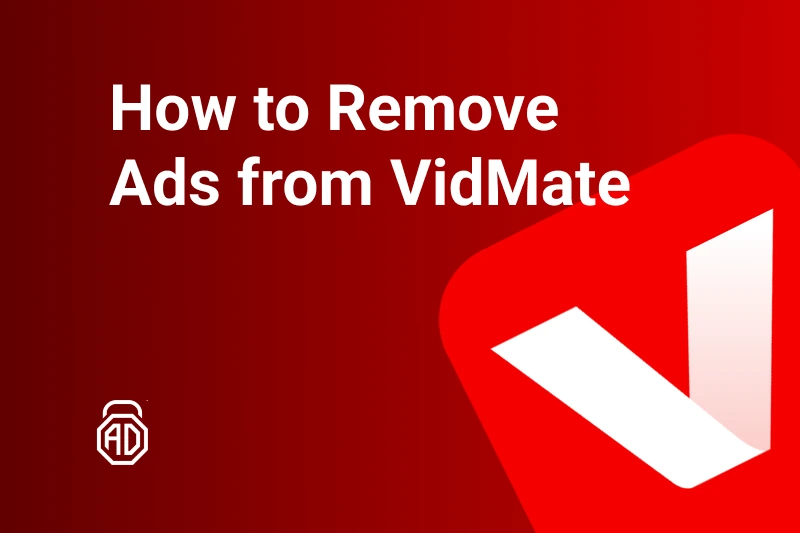 How to Remove Ads from VidMate

AD